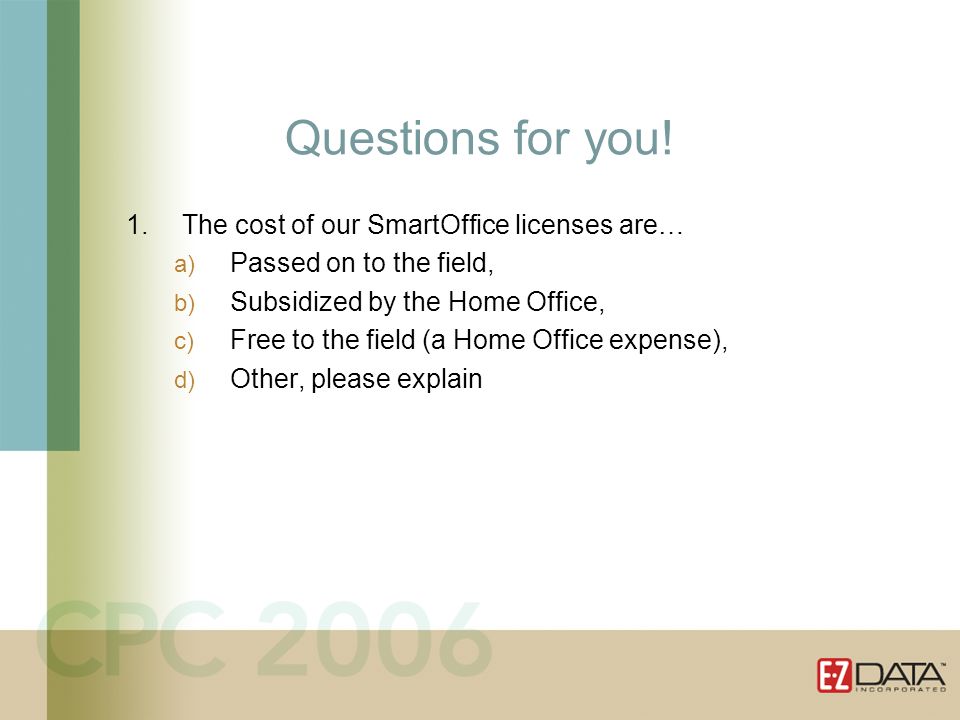 Questions for you!

1. The cost of our SmartOffice licenses are…

a) Passed on to the field,

b) Subsidized by the Home Office,

c) Free to the field (a Home Office expense),

d) Other, please explain

CPC 2006

E-Z DATA™ INCORPORATED